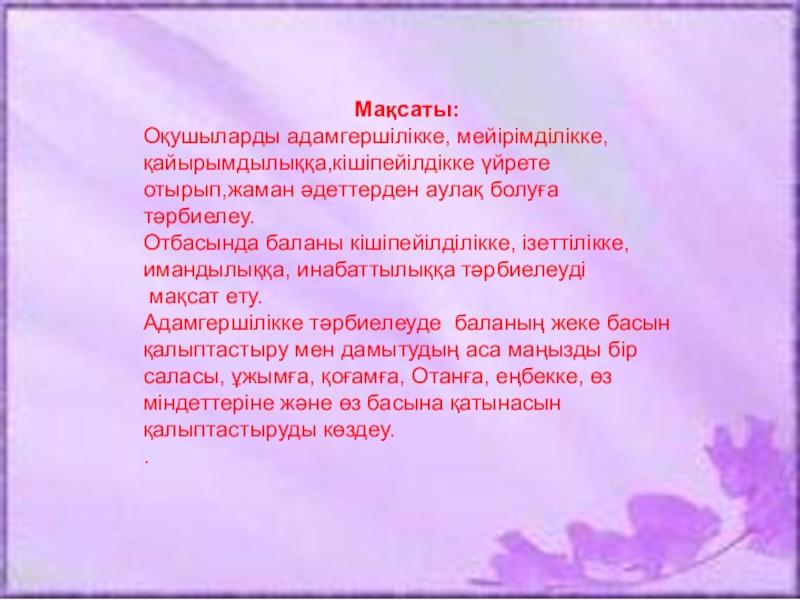 Мақсаты:
Оқушыларды адамгершілікке, мейірімділікке, қайырымдылыққа,кішіпейілдікке үйрете отырып,жаман әдеттерден аулақ болуға тәрбиелеу.
Отбасында баланы кішіпейілділікке, ізеттілікке, имандылыққа, инабаттылыққа тәрбиелеуді мақсат ету.
Адамгершілікке тәрбиелеуде баланың жеке басын қалыптастыру мен дамытудың аса маңызды бір саласы, ұжымға, қоғамға, Отанға, еңбекке, өз міндеттеріне және өз басына қатынасын қалыптастыруды көздеу.
.